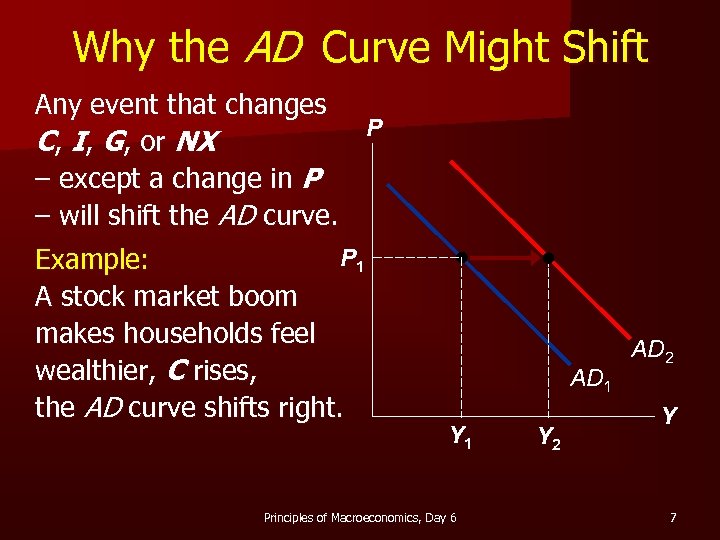 Why the AD Curve Might Shift

Any event that changes C, I, G, or NX – except a change in P – will shift the AD curve.

Example:
A stock market boom makes households feel wealthier, C rises, the AD curve shifts right.

P

$P_1$

$AD_2$

$AD_1$

Y

$Y_1$

$Y_2$

Principles of Macroeconomics, Day 6

7